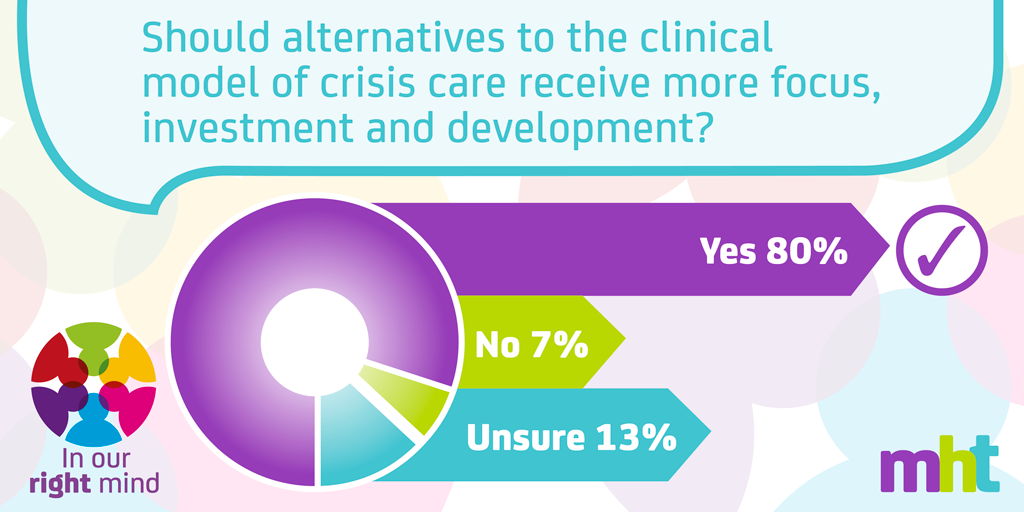 Should alternatives to the clinical model of crisis care receive more focus, investment and development?

Yes 80%

No 7%

Unsure 13%

In our right mind

mht